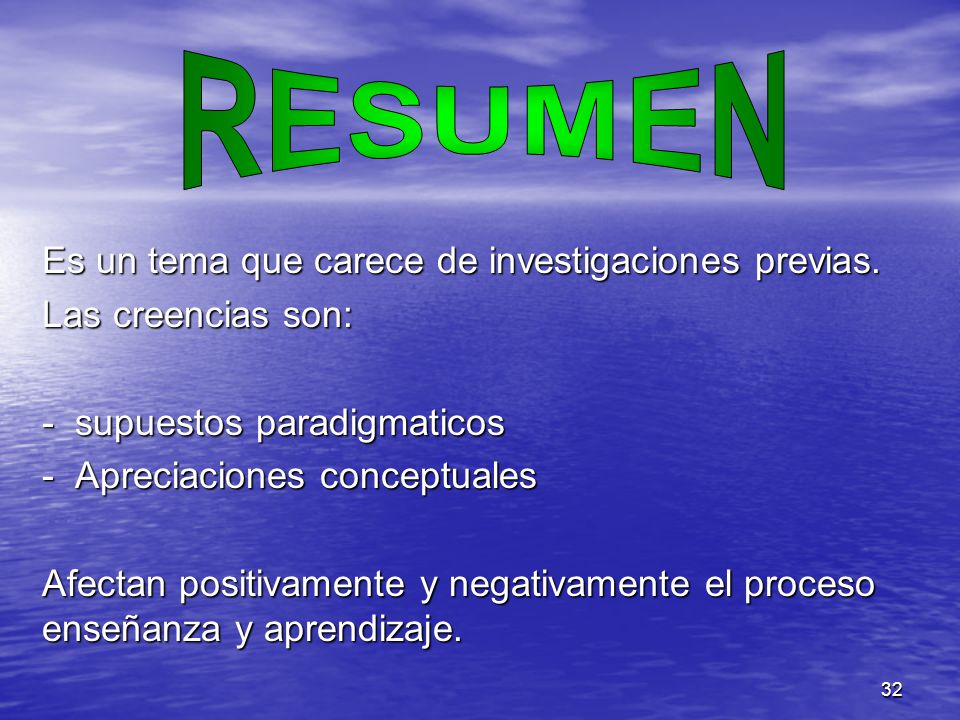 RESUMEN

Es un tema que carece de investigaciones previas.

Las creencias son:

- supuestos paradigmaticos
- Apreciaciones conceptuales

Afectan positivamente y negativamente el proceso enseñanza y aprendizaje.

32